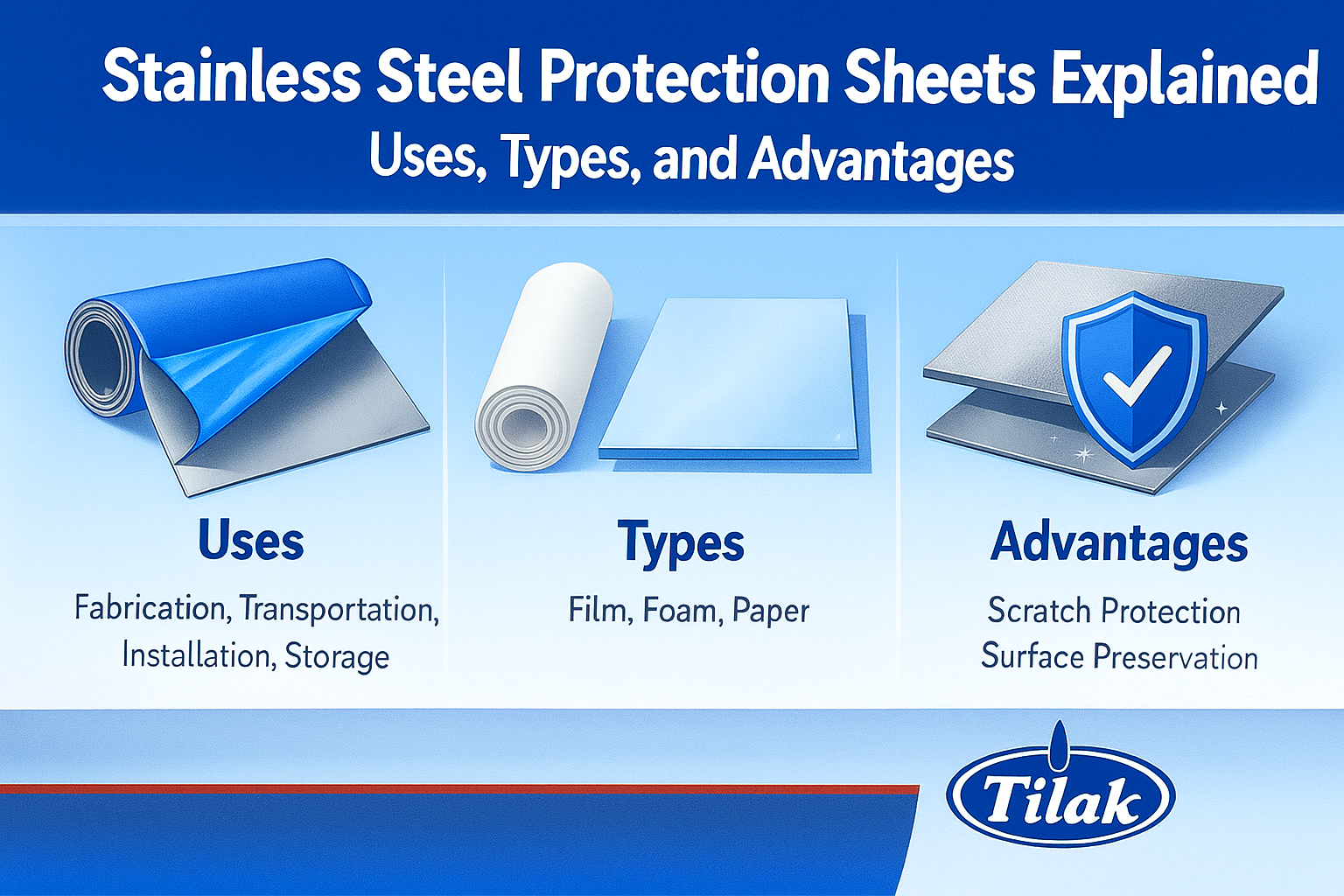 Stainless Steel Protection Sheets Explained
Uses, Types, and Advantages

Uses
Fabrication, Transportation, Installation, Storage

Types
Film, Foam, Paper

Advantages
Scratch Protection
Surface Preservation

Tilak